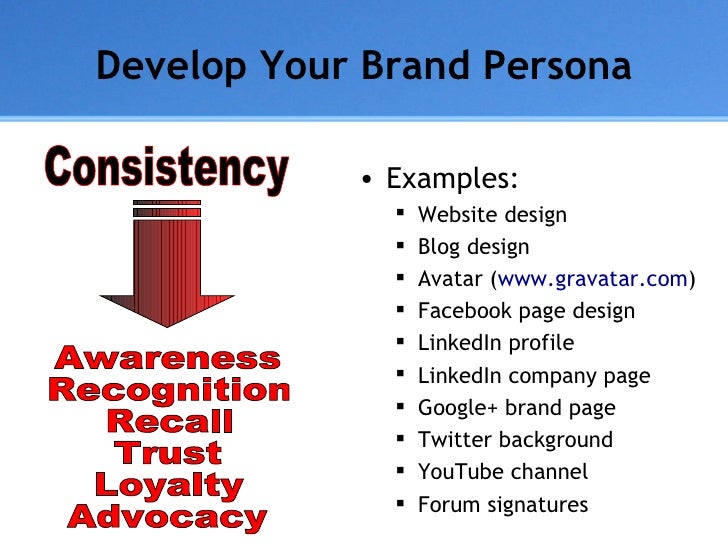 Develop Your Brand Persona

Consistency

Awareness
Recognition
Recall
Trust
Loyalty
Advocacy

• Examples:
▪ Website design
▪ Blog design
▪ Avatar (www.gravatar.com)
▪ Facebook page design
▪ LinkedIn profile
▪ LinkedIn company page
▪ Google+ brand page
▪ Twitter background
▪ YouTube channel
▪ Forum signatures